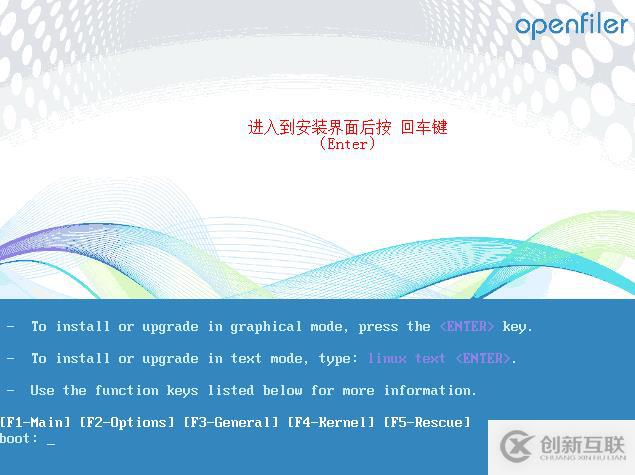 openfiler

进入到安装界面后按 回车键
(Enter)

- To install or upgrade in graphical mode, press the <ENTER> key.

- To install or upgrade in text mode, type: linux text <ENTER>.

- Use the function keys listed below for more information.

[F1-Main] [F2-Options] [F3-General] [F4-Kernel] [F5-Rescue]
boot: _

创新互联
CHUANG XIN HU LIAN